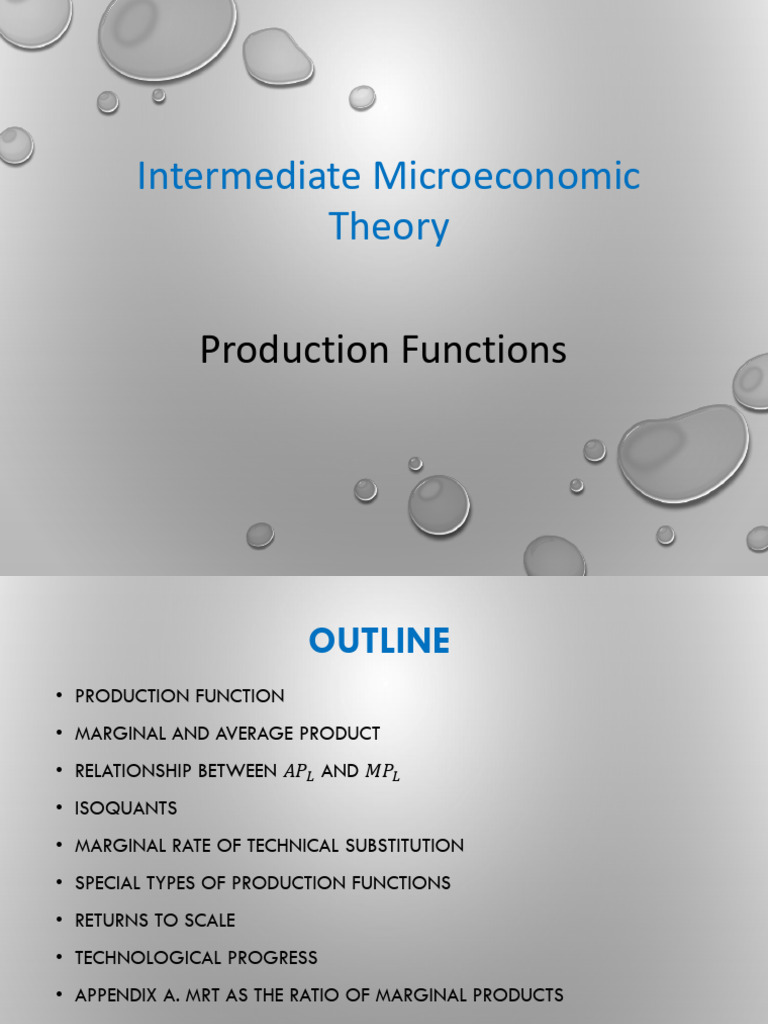 Intermediate Microeconomic Theory

Production Functions

OUTLINE

• PRODUCTION FUNCTION
• MARGINAL AND AVERAGE PRODUCT
• RELATIONSHIP BETWEEN $AP_L$ AND $MP_L$
• ISOQUANTS
• MARGINAL RATE OF TECHNICAL SUBSTITUTION
• SPECIAL TYPES OF PRODUCTION FUNCTIONS
• RETURNS TO SCALE
• TECHNOLOGICAL PROGRESS
• APPENDIX A. MRT AS THE RATIO OF MARGINAL PRODUCTS